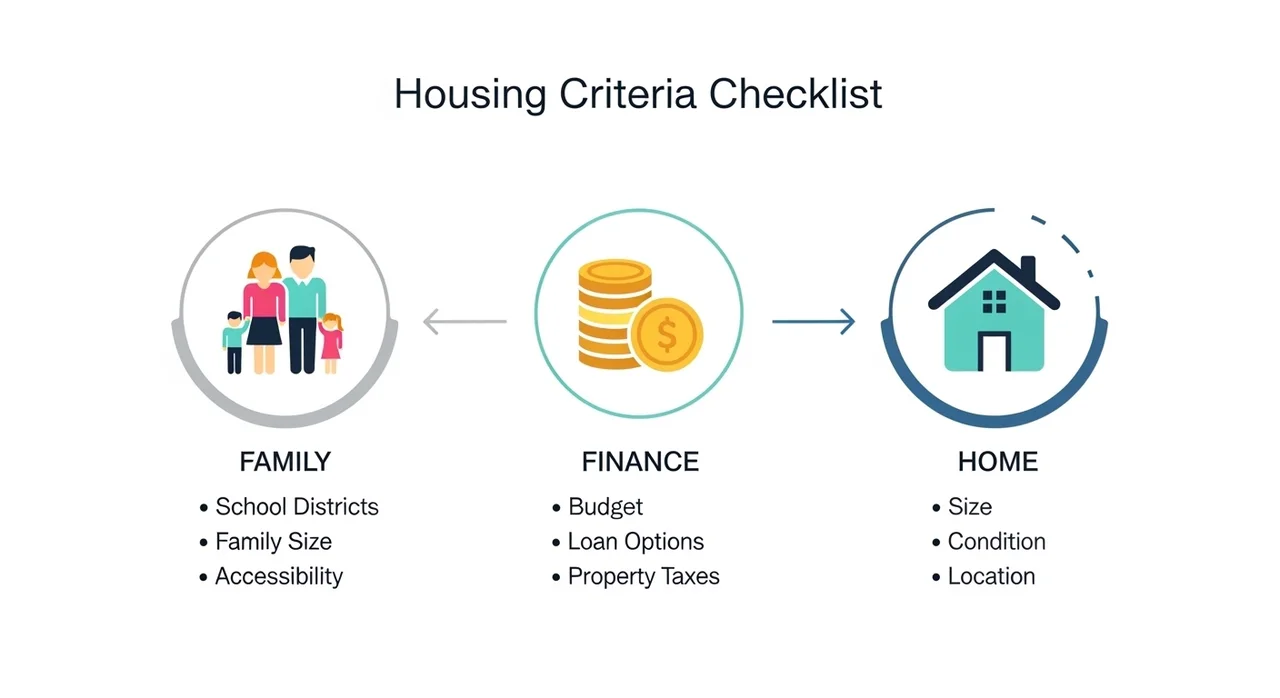 Housing Criteria Checklist

$

FAMILY
• School Districts
• Family Size
• Accessibility

FINANCE
• Budget
• Loan Options
• Property Taxes

HOME
• Size
• Condition
• Location